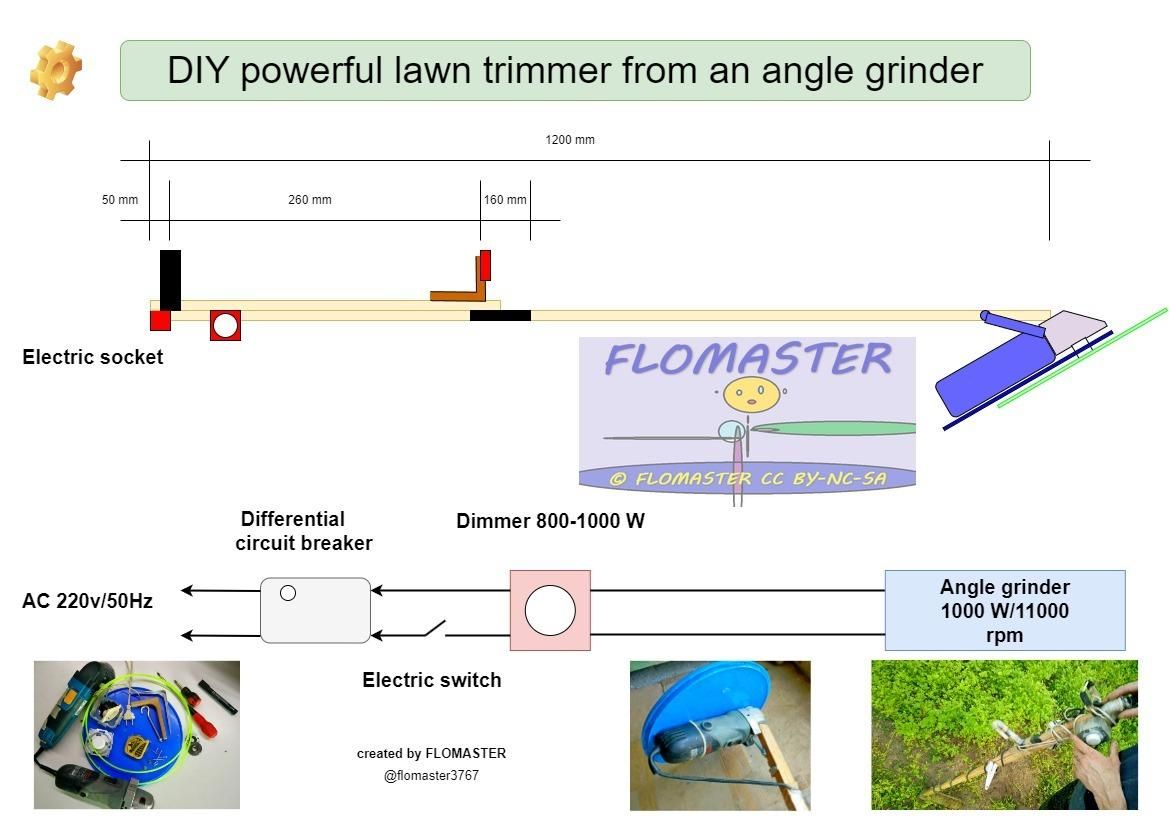 DIY powerful lawn trimmer from an angle grinder

1200 mm

50 mm

260 mm

160 mm

Electric socket

FLOMASTER

© FLOMASTER CC BY-NC-SA

Differential circuit breaker

Dimmer 800-1000 W

AC 220v/50Hz

Angle grinder 1000 W/11000 rpm

Electric switch

created by FLOMASTER
@flomaster3767